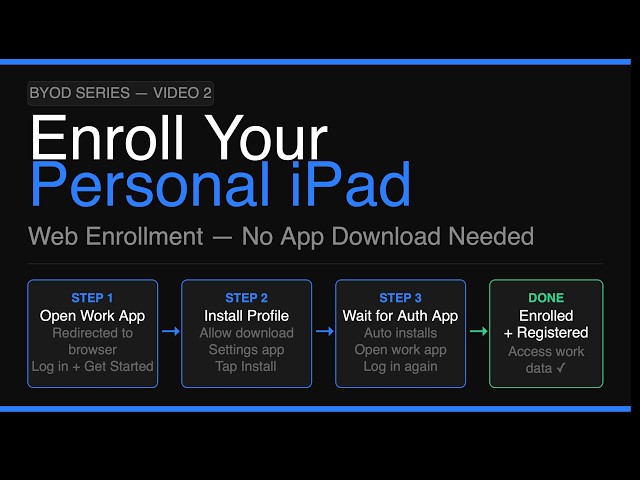 BYOD SERIES — VIDEO 2

Enroll Your
Personal iPad

Web Enrollment — No App Download Needed

STEP 1
Open Work App
Redirected to browser
Log in + Get Started

→

STEP 2
Install Profile
Allow download
Settings app
Tap Install

→

STEP 3
Wait for Auth App
Auto installs
Open work app
Log in again

→

DONE
Enrolled + Registered
Access work data ✓